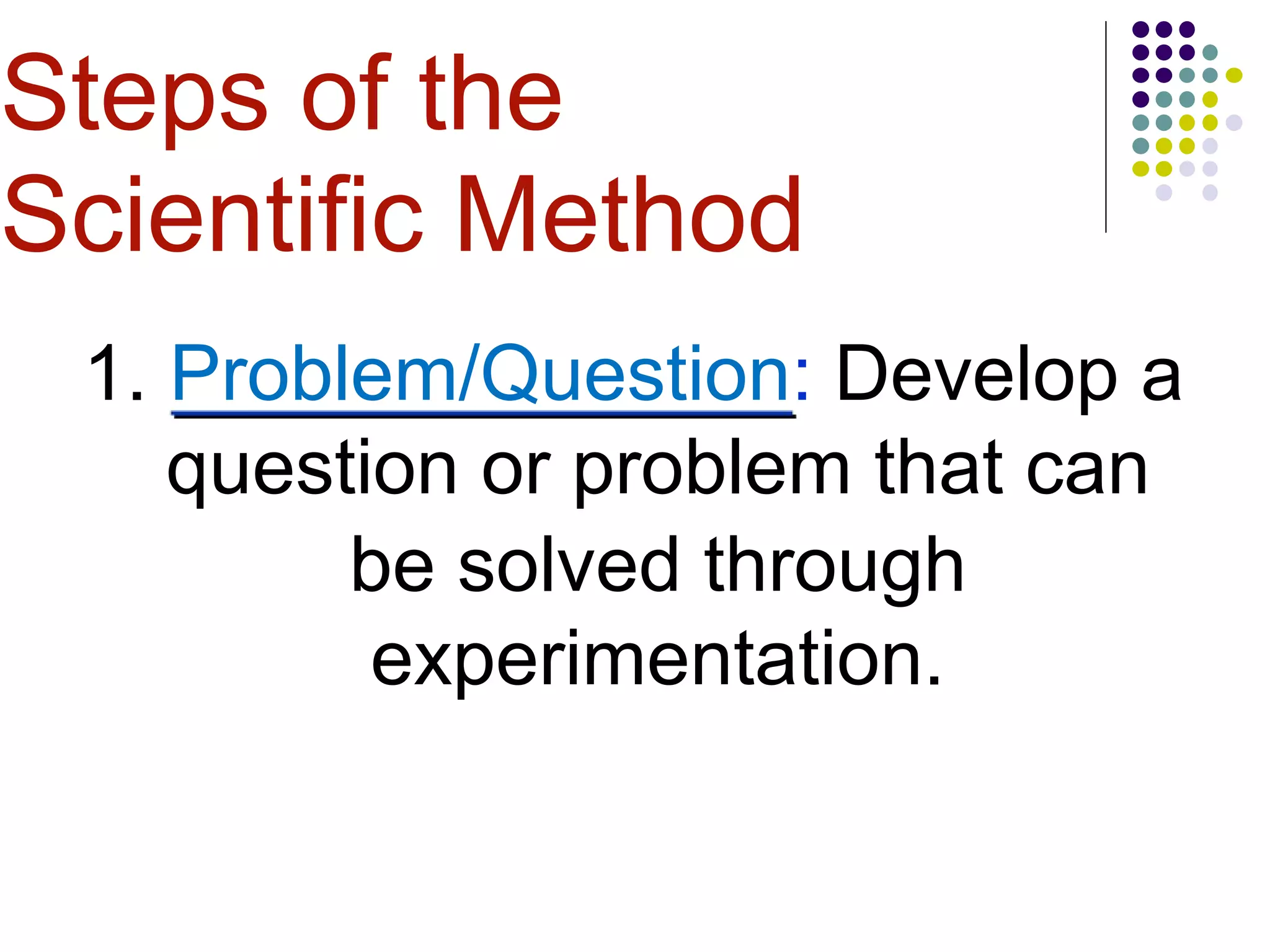 Steps of the Scientific Method

1. Problem/Question: Develop a question or problem that can be solved through experimentation.